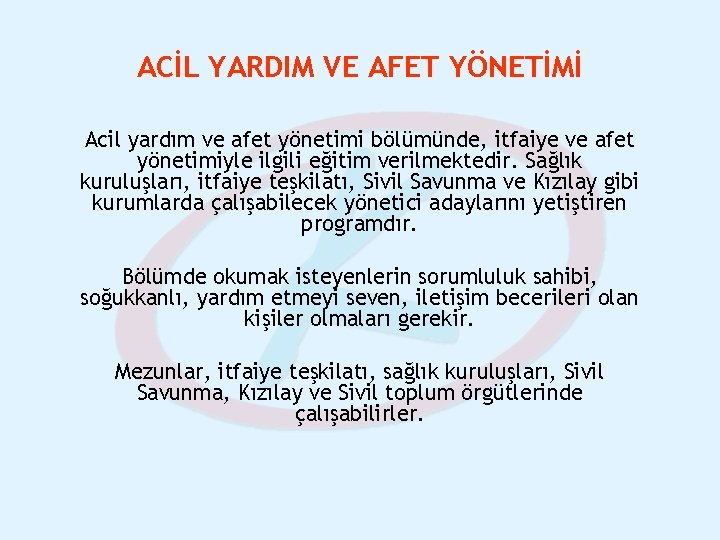 ACİL YARDIM VE AFET YÖNETİMİ

Acil yardım ve afet yönetimi bölümünde, itfaiye ve afet yönetimiyle ilgili eğitim verilmektedir. Sağlık kuruluşları, itfaiye teşkilatı, Sivil Savunma ve Kızılay gibi kurumlarda çalışabilecek yönetici adaylarını yetiştiren programdır.

Bölümde okumak isteyenlerin sorumluluk sahibi, soğukkanlı, yardım etmeyi seven, iletişim becerileri olan kişiler olmaları gerekir.

Mezunlar, itfaiye teşkilatı, sağlık kuruluşları, Sivil Savunma, Kızılay ve Sivil toplum örgütlerinde çalışabilirler.